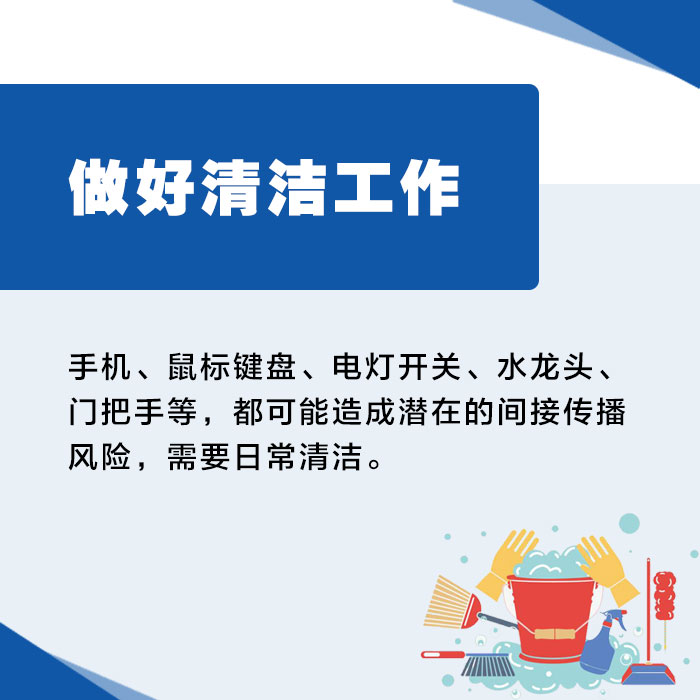 做好清洁工作

手机、鼠标键盘、电灯开关、水龙头、门把手等，都可能造成潜在的间接传播风险，需要日常清洁。